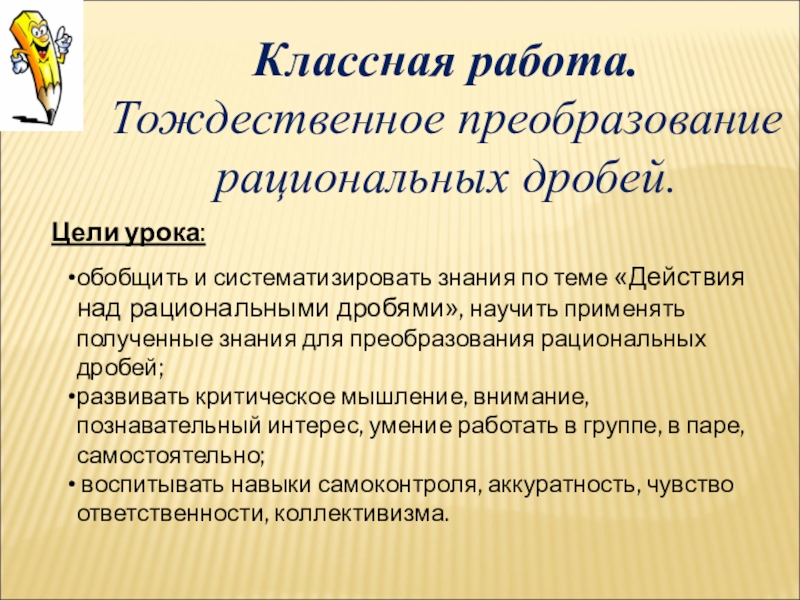 Классная работа.
Тождественное преобразование рациональных дробей.

Цели урока:

•обобщить и систематизировать знания по теме «Действия над рациональными дробями», научить применять полученные знания для преобразования рациональных дробей;
•развивать критическое мышление, внимание, познавательный интерес, умение работать в группе, в паре, самостоятельно;
• воспитывать навыки самоконтроля, аккуратность, чувство ответственности, коллективизма.